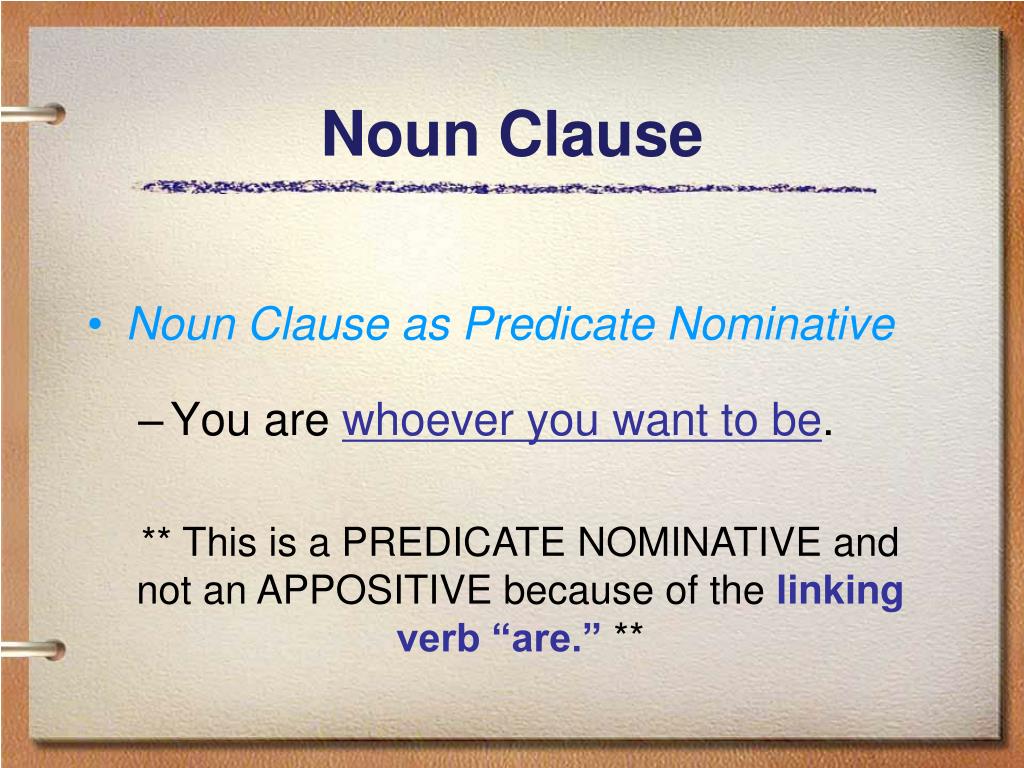 Noun Clause

• Noun Clause as Predicate Nominative

– You are whoever you want to be.

** This is a PREDICATE NOMINATIVE and not an APPOSITIVE because of the linking verb “are.” **